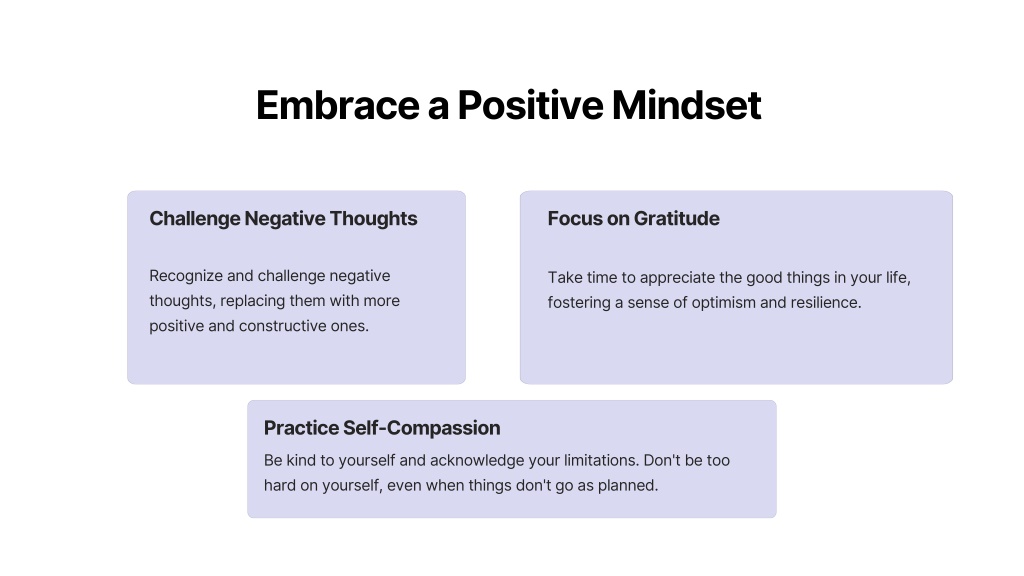 Embrace a Positive Mindset

Challenge Negative Thoughts

Recognize and challenge negative thoughts, replacing them with more positive and constructive ones.

Focus on Gratitude

Take time to appreciate the good things in your life, fostering a sense of optimism and resilience.

Practice Self-Compassion

Be kind to yourself and acknowledge your limitations. Don't be too hard on yourself, even when things don't go as planned.